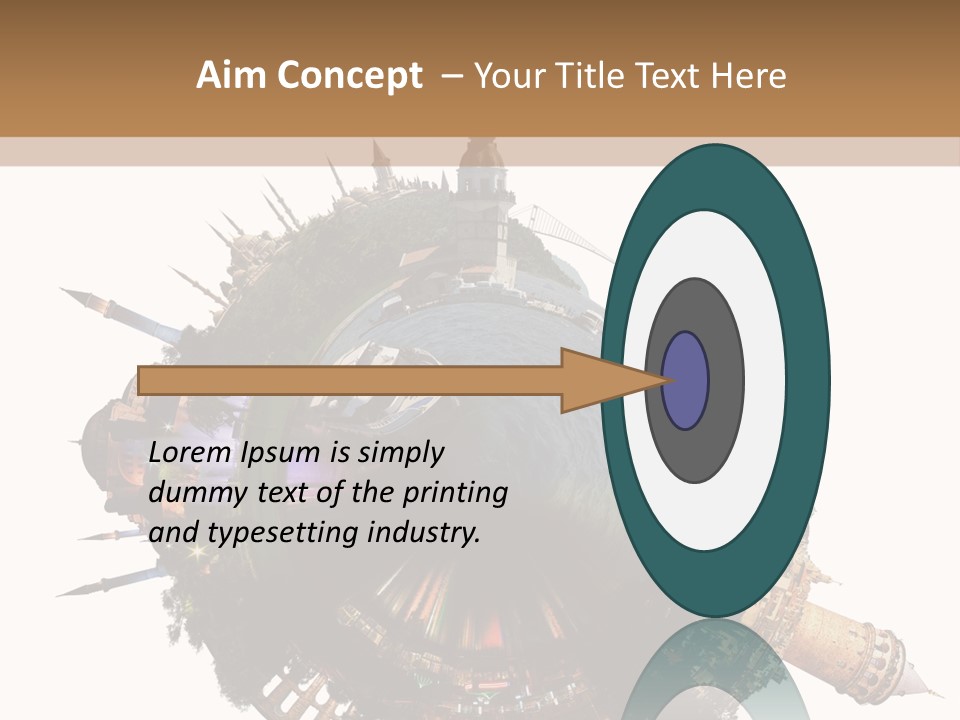 Aim Concept – Your Title Text Here

Lorem Ipsum is simply dummy text of the printing and typesetting industry.